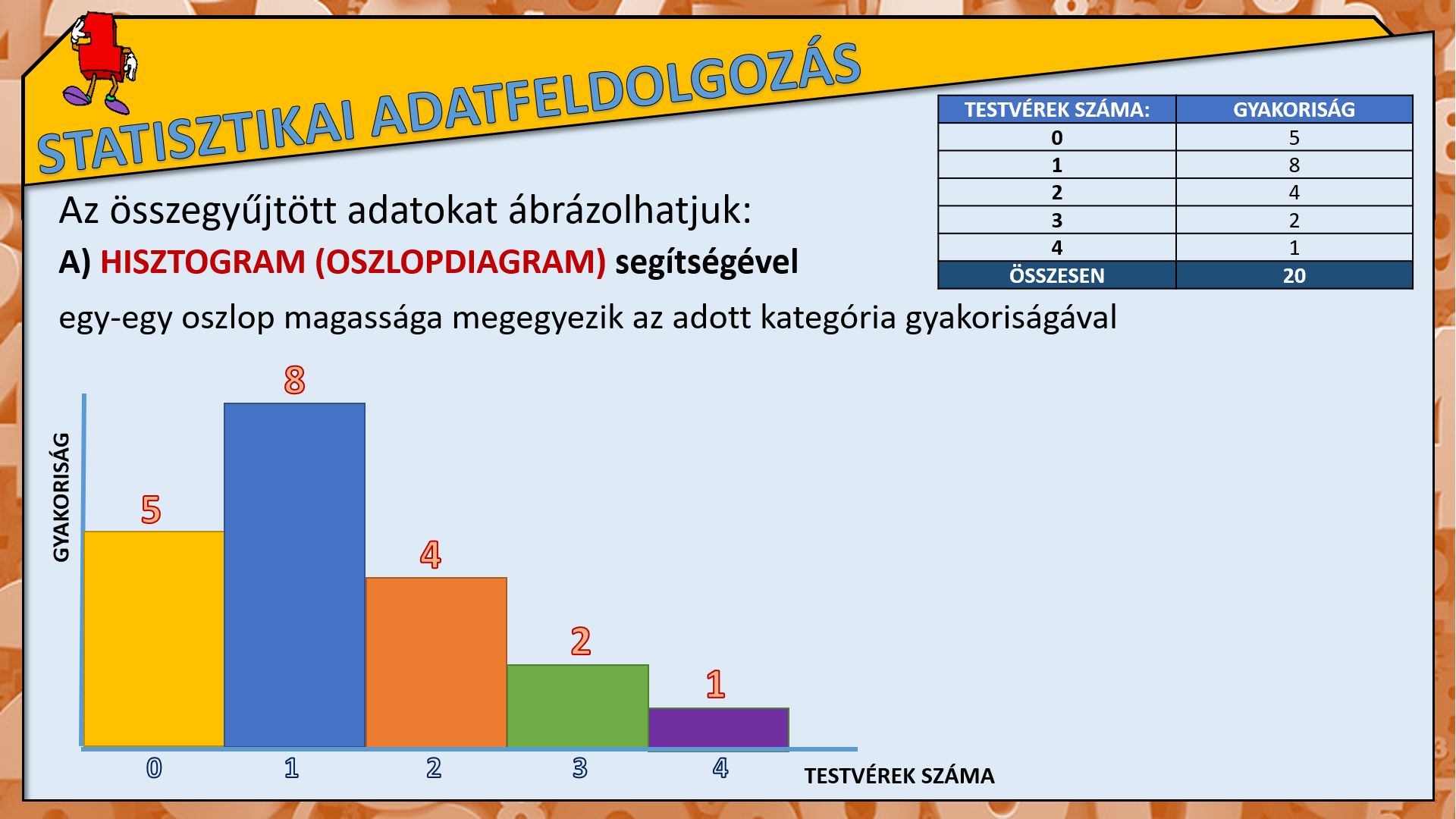 STATISZTIKAI ADATFELDOLGOZÁS

| TESTVÉREK SZÁMA: | GYAKORISÁG |
|---|---|
| 0 | 5 |
| 1 | 8 |
| 2 | 4 |
| 3 | 2 |
| 4 | 1 |
| ÖSSZESEN | 20 |

Az összegyűjtött adatokat ábrázolhatjuk:

A) HISZTOGRAM (OSZLOPDIAGRAM) segítségével

egy-egy oszlop magassága megegyezik az adott kategória gyakoriságával

GYAKORISÁG

5
8
4
2
1

0
1
2
3
4

TESTVÉREK SZÁMA